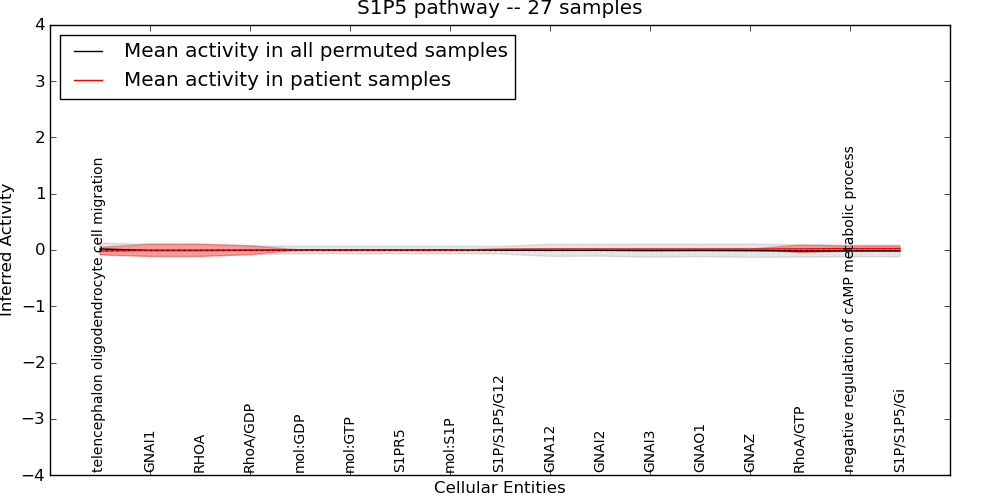 S1P5 pathway -- 27 samples

Mean activity in all permuted samples
Mean activity in patient samples

Inferred Activity

4
3
2
1
0
−1
−2
−3
−4

telencephalon oligodendrocyte cell migration
GNAI1
RHOA
RhoA/GDP
mol:GDP
mol:GTP
S1PR5
mol:S1P
S1P/S1P5/G12
GNA12
GNAI2
GNAI3
GNAO1
GNAZ
RhoA/GTP
negative regulation of cAMP metabolic process
S1P/S1P5/Gi

Cellular Entities